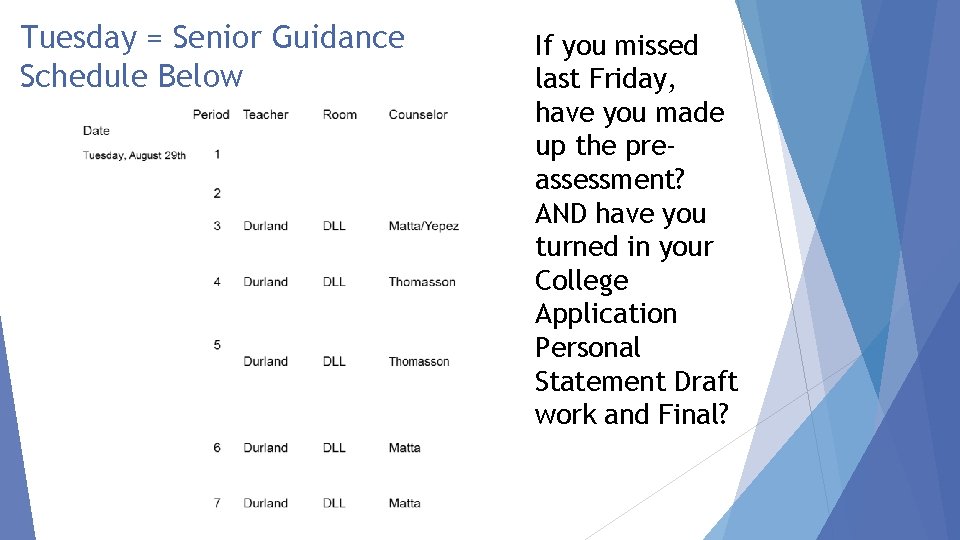 Tuesday = Senior Guidance Schedule Below

| Date | Period | Teacher | Room | Counselor |
|---|---|---|---|---|
| Tuesday, August 29th | 1 | | | |
| | 2 | | | |
| | 3 | Durland | DLL | Matta/Yepez |
| | 4 | Durland | DLL | Thomasson |
| | 5 | Durland | DLL | Thomasson |
| | 6 | Durland | DLL | Matta |
| | 7 | Durland | DLL | Matta |

If you missed last Friday, have you made up the pre-assessment? AND have you turned in your College Application Personal Statement Draft work and Final?